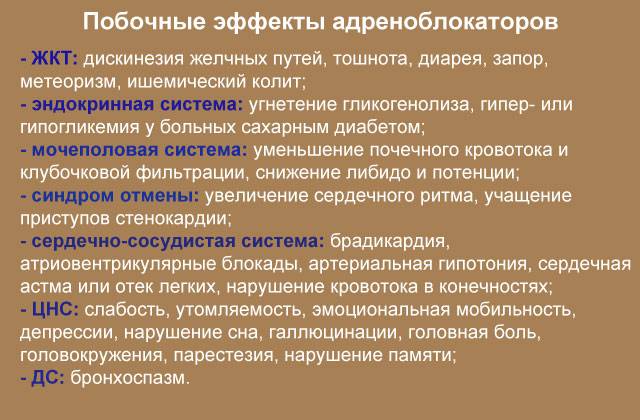 Побочные эффекты адреноблокаторов

- ЖКТ: дискинезия желчных путей, тошнота, диарея, запор, метеоризм, ишемический колит;
- эндокринная система: угнетение гликогенолиза, гипер- или гипогликемия у больных сахарным диабетом;
- мочеполовая система: уменьшение почечного кровотока и клубочковой фильтрации, снижение либидо и потенции;
- синдром отмены: увеличение сердечного ритма, учащение приступов стенокардии;
- сердечно-сосудистая система: брадикардия, атриовентрикулярные блокады, артериальная гипотония, сердечная астма или отек легких, нарушение кровотока в конечностях;
- ЦНС: слабость, утомляемость, эмоциональная мобильность, депрессии, нарушение сна, галлюцинации, головная боль, головокружения, парестезия, нарушение памяти;
- ДС: бронхоспазм.